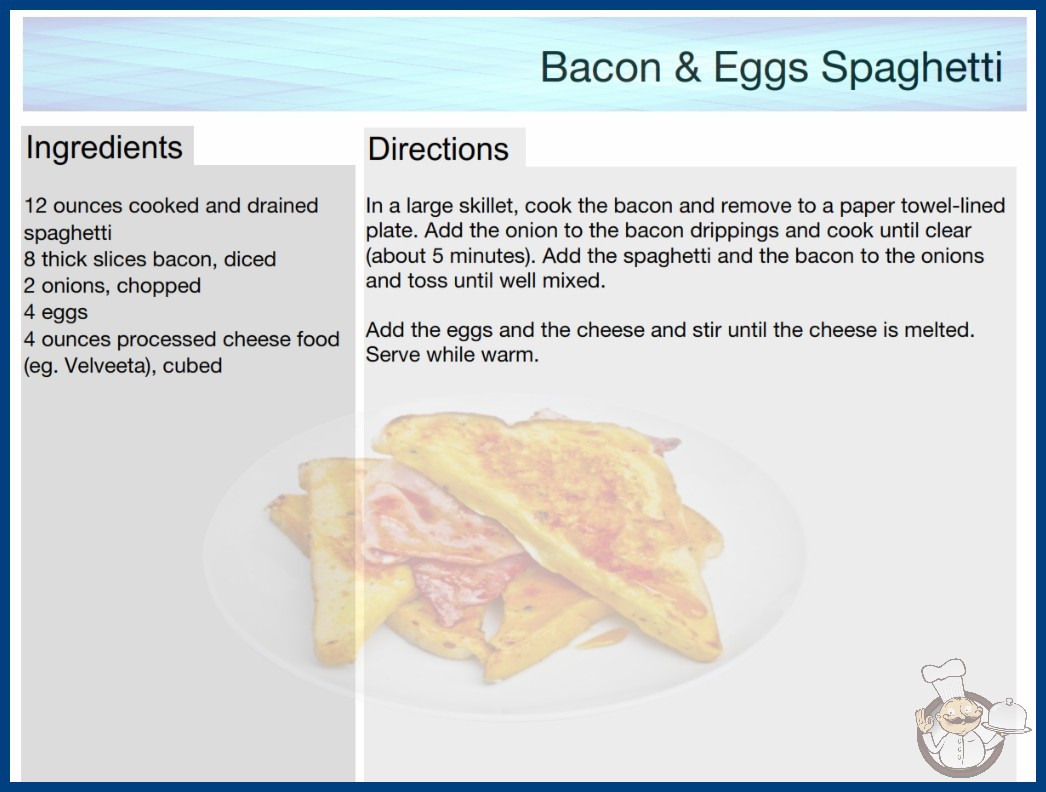 Bacon & Eggs Spaghetti

Ingredients

12 ounces cooked and drained spaghetti
8 thick slices bacon, diced
2 onions, chopped
4 eggs
4 ounces processed cheese food (eg. Velveeta), cubed

Directions

In a large skillet, cook the bacon and remove to a paper towel-lined plate. Add the onion to the bacon drippings and cook until clear (about 5 minutes). Add the spaghetti and the bacon to the onions and toss until well mixed.

Add the eggs and the cheese and stir until the cheese is melted. Serve while warm.